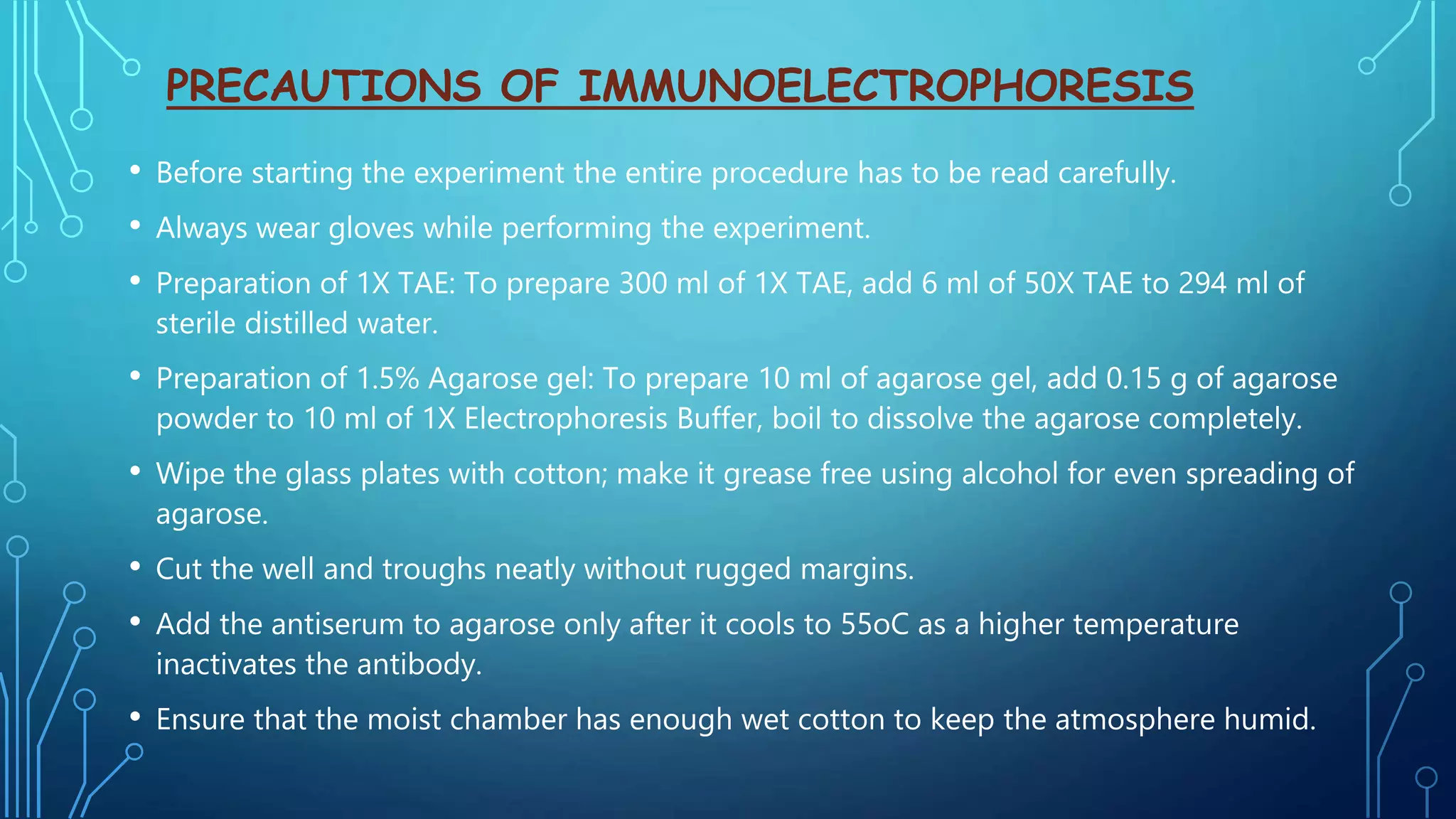 PRECAUTIONS OF IMMUNOELECTROPHORESIS

• Before starting the experiment the entire procedure has to be read carefully.

• Always wear gloves while performing the experiment.

• Preparation of 1X TAE: To prepare 300 ml of 1X TAE, add 6 ml of 50X TAE to 294 ml of sterile distilled water.

• Preparation of 1.5% Agarose gel: To prepare 10 ml of agarose gel, add 0.15 g of agarose powder to 10 ml of 1X Electrophoresis Buffer, boil to dissolve the agarose completely.

• Wipe the glass plates with cotton; make it grease free using alcohol for even spreading of agarose.

• Cut the well and troughs neatly without rugged margins.

• Add the antiserum to agarose only after it cools to 55oC as a higher temperature inactivates the antibody.

• Ensure that the moist chamber has enough wet cotton to keep the atmosphere humid.